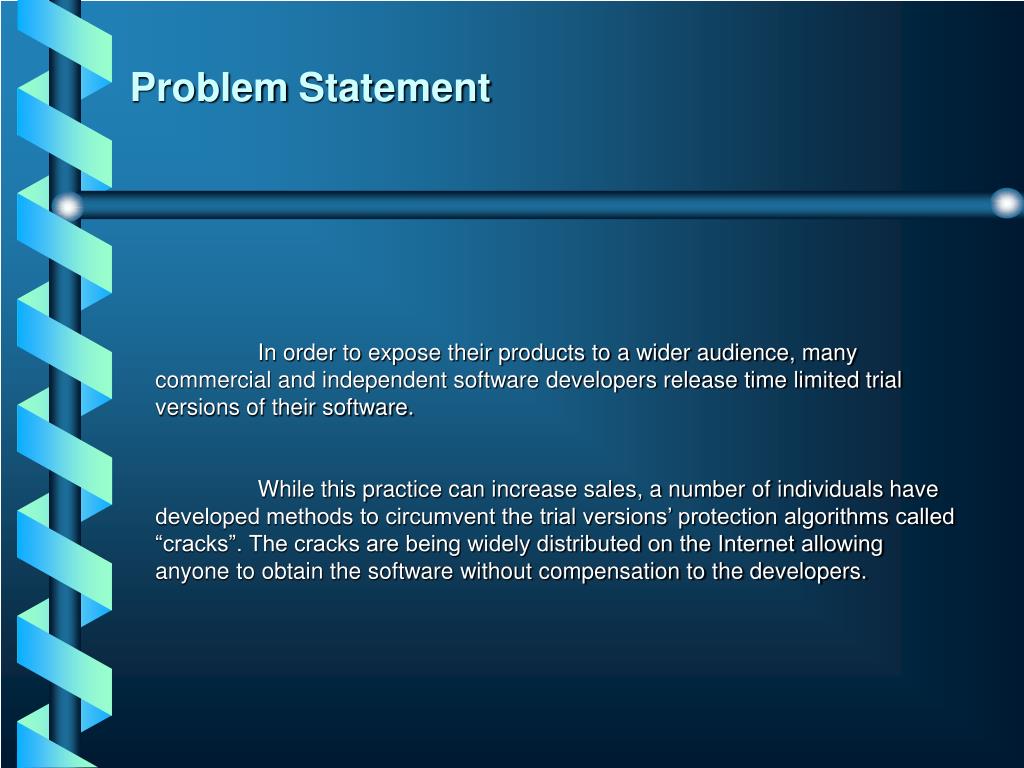 Problem Statement

In order to expose their products to a wider audience, many commercial and independent software developers release time limited trial versions of their software.

While this practice can increase sales, a number of individuals have developed methods to circumvent the trial versions’ protection algorithms called “cracks”. The cracks are being widely distributed on the Internet allowing anyone to obtain the software without compensation to the developers.